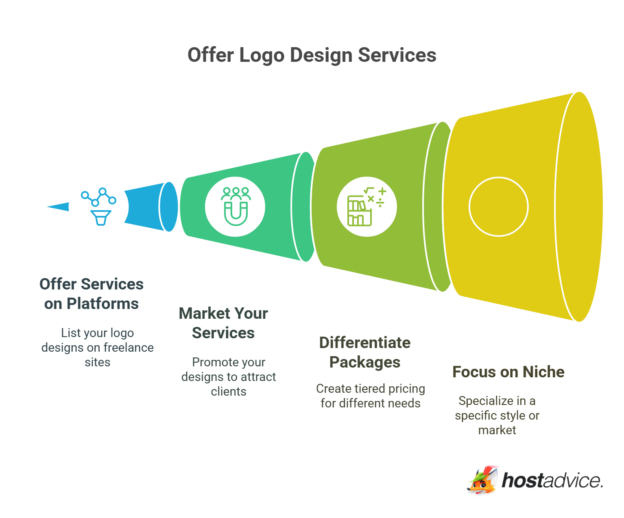 Offer Logo Design Services

Offer Services on Platforms

List your logo designs on freelance sites

Market Your Services

Promote your designs to attract clients

Differentiate Packages

Create tiered pricing for different needs

Focus on Niche

Specialize in a specific style or market

hostadvice.